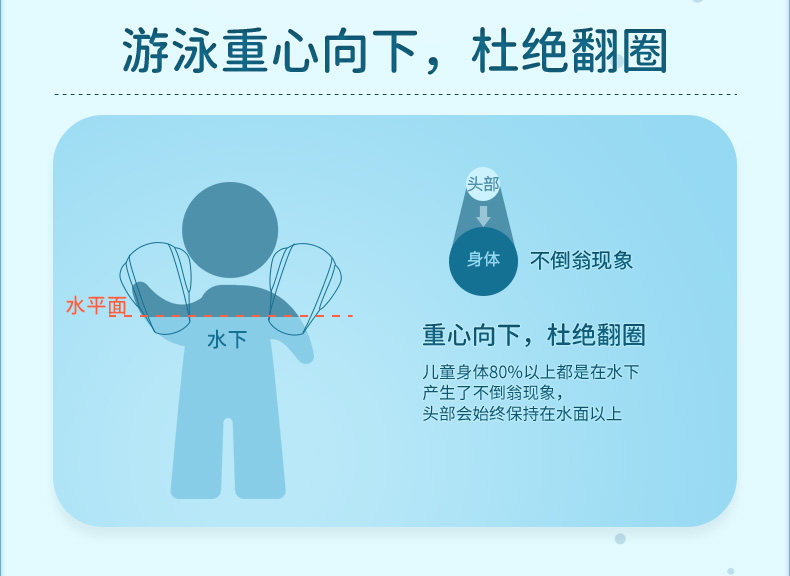 游泳重心向下，杜绝翻圈

水平面

水下

头部

身体

不倒翁现象

重心向下，杜绝翻圈

儿童身体80%以上都是在水下
产生了不倒翁现象，
头部会始终保持在水面以上